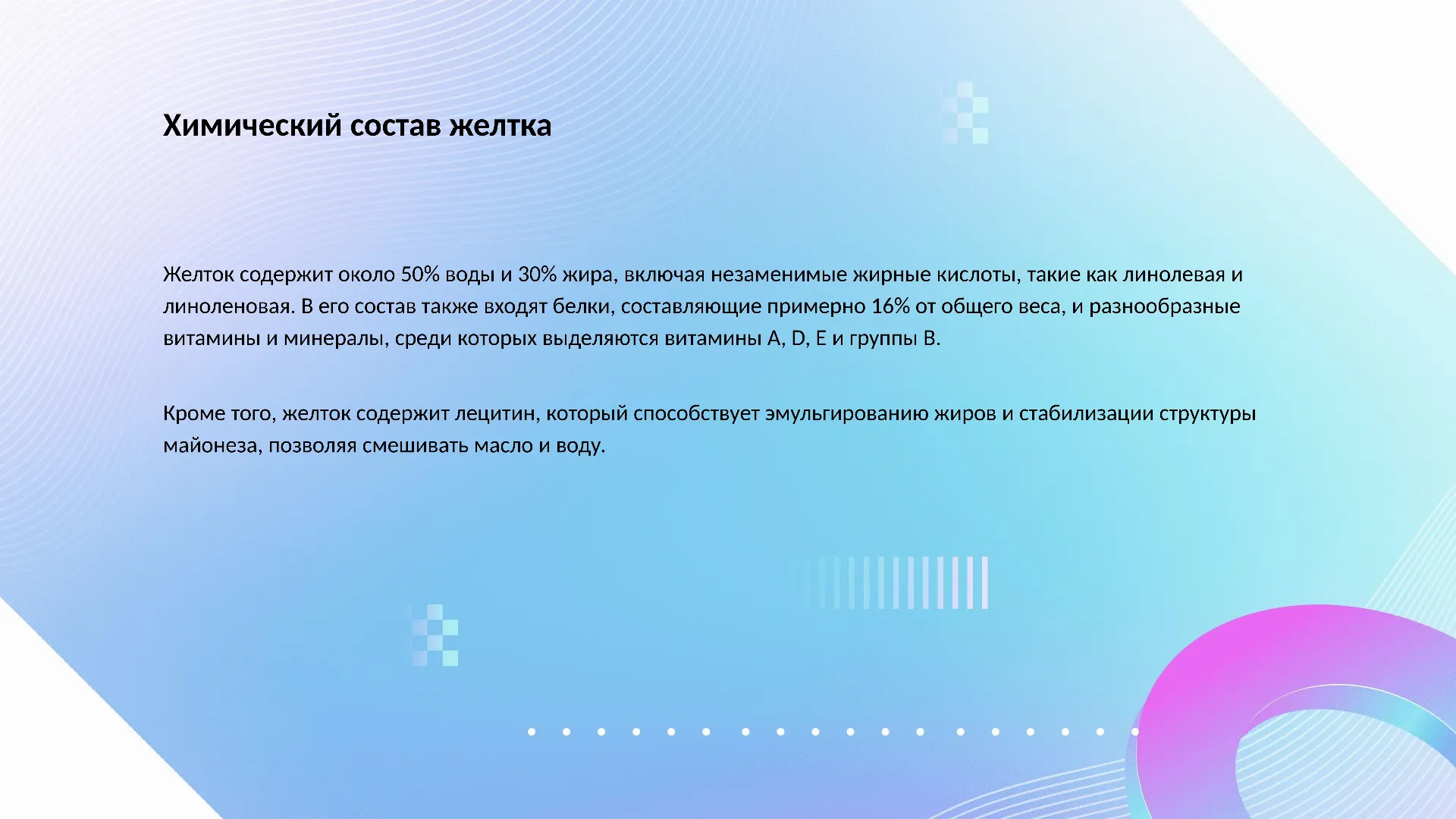 Химический состав желтка

Желток содержит около 50% воды и 30% жира, включая незаменимые жирные кислоты, такие как линолевая и линоленовая. В его состав также входят белки, составляющие примерно 16% от общего веса, и разнообразные витамины и минералы, среди которых выделяются витамины A, D, E и группы B.

Кроме того, желток содержит лецитин, который способствует эмульгированию жиров и стабилизации структуры майонеза, позволяя смешивать масло и воду.